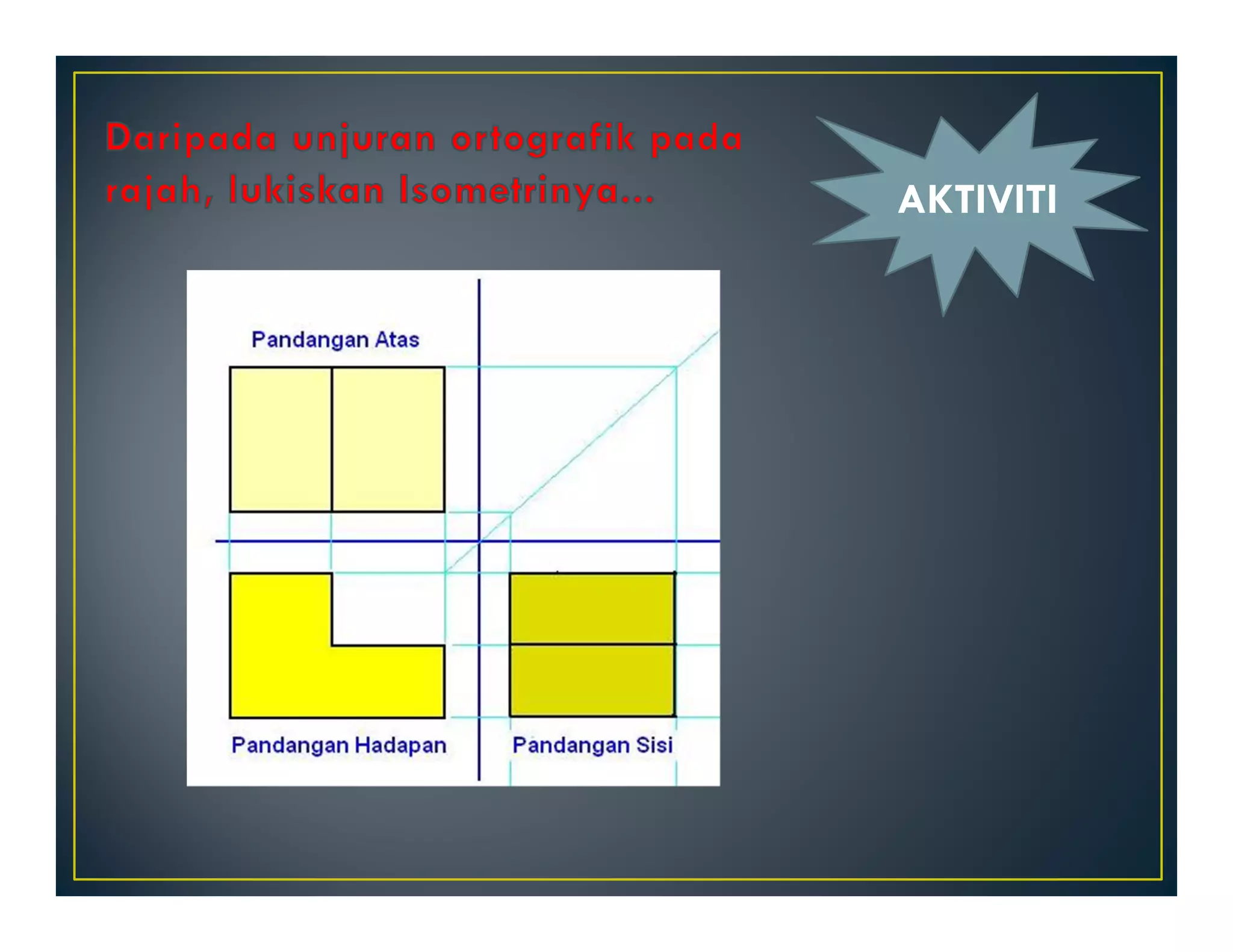 Daripada unjuran ortografik pada rajah, lukiskan Isometrinya...

AKTIVITI

Pandangan Atas

Pandangan Hadapan

Pandangan Sisi